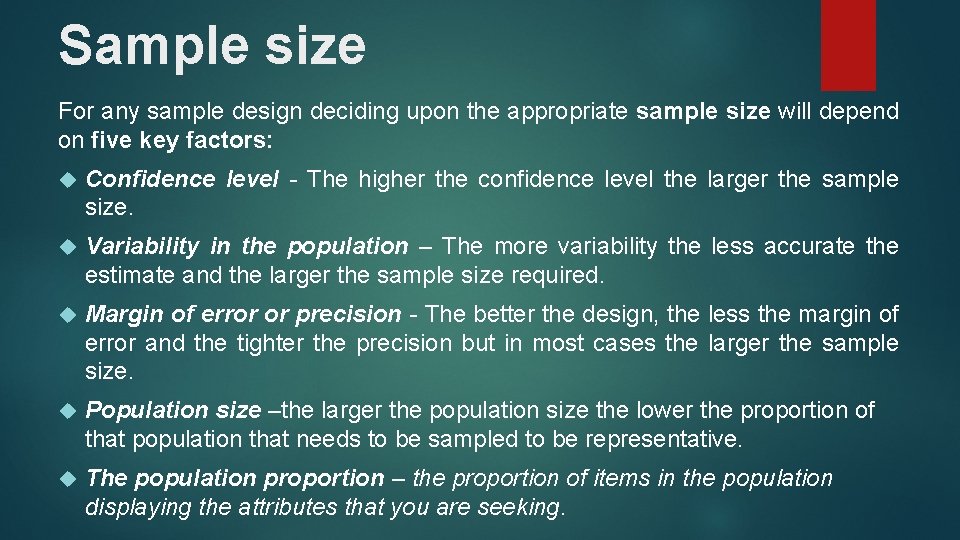 Sample size

For any sample design deciding upon the appropriate sample size will depend on five key factors:

Confidence level - The higher the confidence level the larger the sample size.

Variability in the population – The more variability the less accurate the estimate and the larger the sample size required.

Margin of error or precision - The better the design, the less the margin of error and the tighter the precision but in most cases the larger the sample size.

Population size –the larger the population size the lower the proportion of that population that needs to be sampled to be representative.

The population proportion – the proportion of items in the population displaying the attributes that you are seeking.